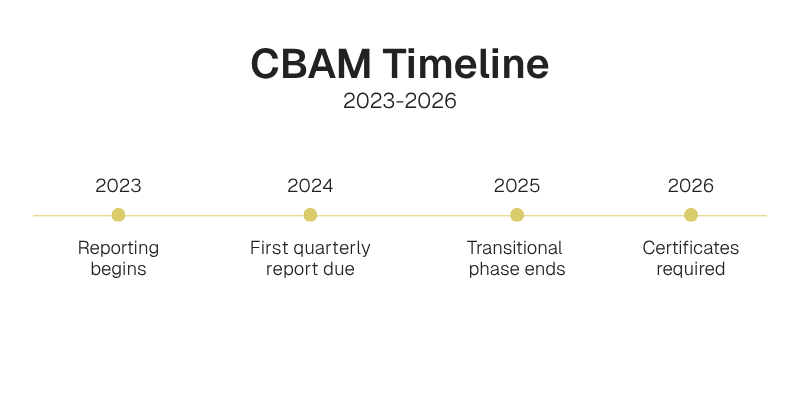 CBAM Timeline
2023-2026

2023
Reporting begins

2024
First quarterly report due

2025
Transitional phase ends

2026
Certificates required